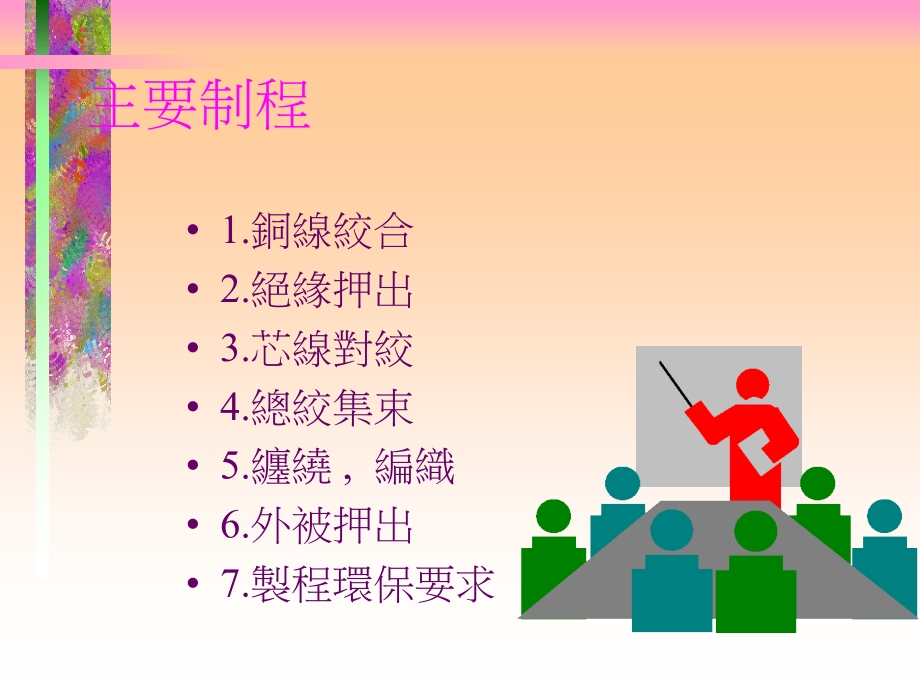 主要制程

• 1.銅線絞合
• 2.絕緣押出
• 3.芯線對絞
• 4.總絞集束
• 5.纏繞，編織
• 6.外被押出
• 7.製程環保要求